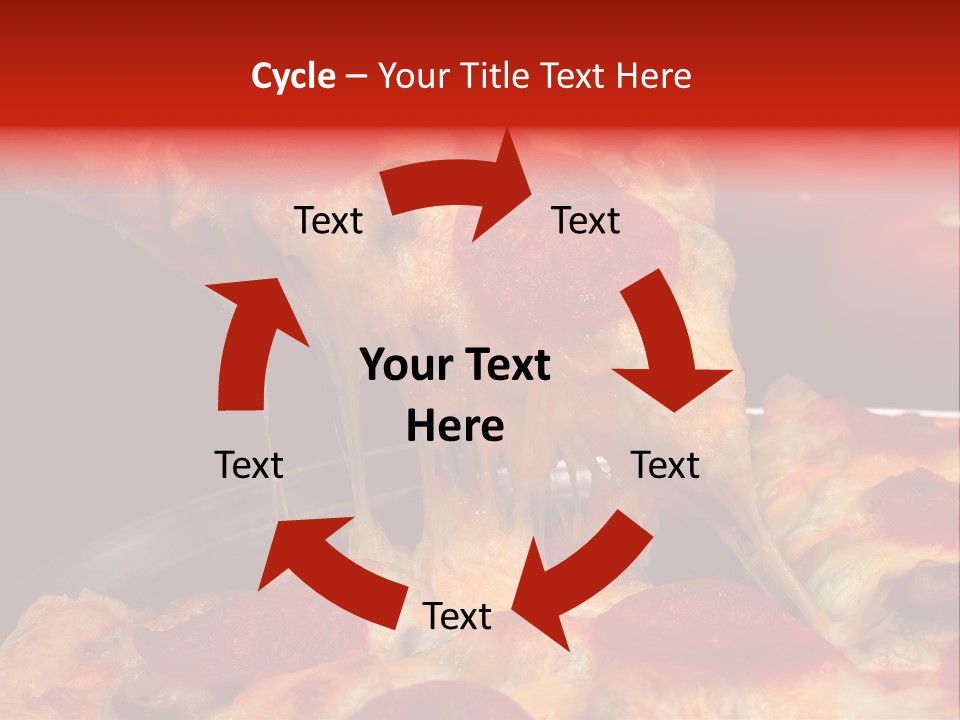 Cycle – Your Title Text Here

Text

Text

Your Text Here

Text

Text

Text